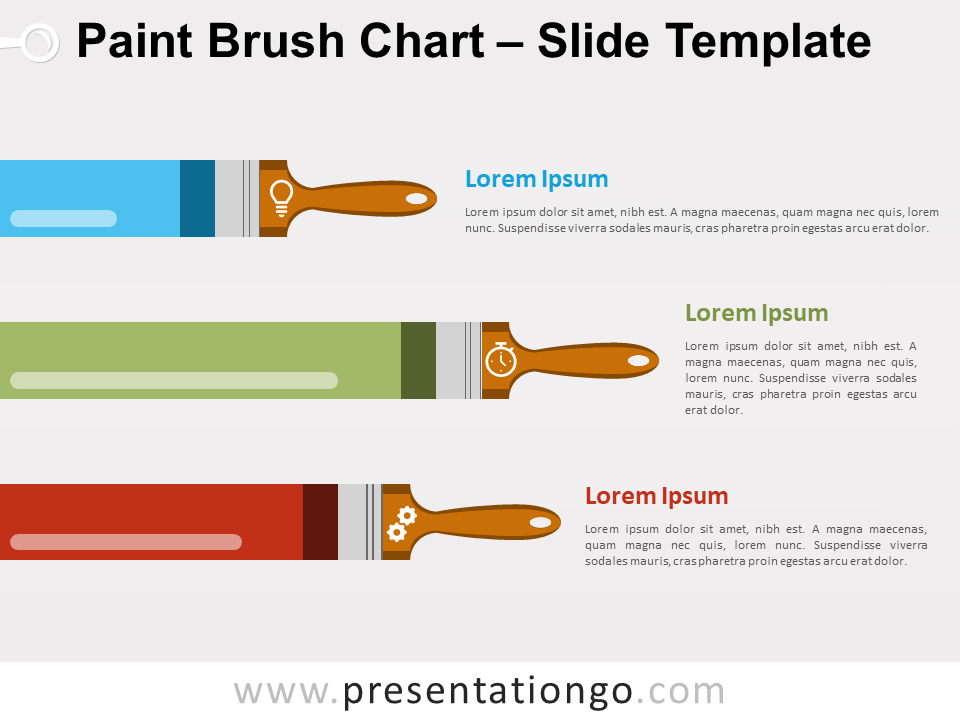 Paint Brush Chart – Slide Template

Lorem Ipsum

Lorem ipsum dolor sit amet, nibh est. A magna maecenas, quam magna nec quis, lorem nunc. Suspendisse viverra sodales mauris, cras pharetra proin egestas arcu erat dolor.

Lorem Ipsum

Lorem ipsum dolor sit amet, nibh est. A magna maecenas, quam magna nec quis, lorem nunc. Suspendisse viverra sodales mauris, cras pharetra proin egestas arcu erat dolor.

Lorem Ipsum

Lorem ipsum dolor sit amet, nibh est. A magna maecenas, quam magna nec quis, lorem nunc. Suspendisse viverra sodales mauris, cras pharetra proin egestas arcu erat dolor.

www.presentationgo.com